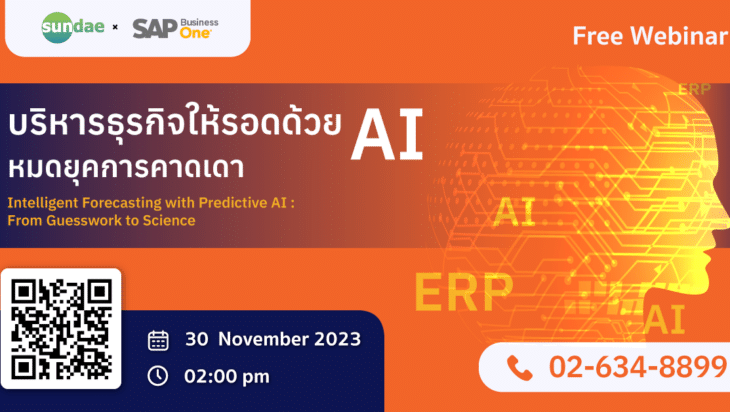 sundae × SAP Business One

Free Webinar

บริหารธุรกิจให้รอดด้วย AI หมดยุคการคาดเดา

Intelligent Forecasting with Predictive AI : From Guesswork to Science

ERP

AI

ERP

AI

30 November 2023

02:00 pm

02-634-8899